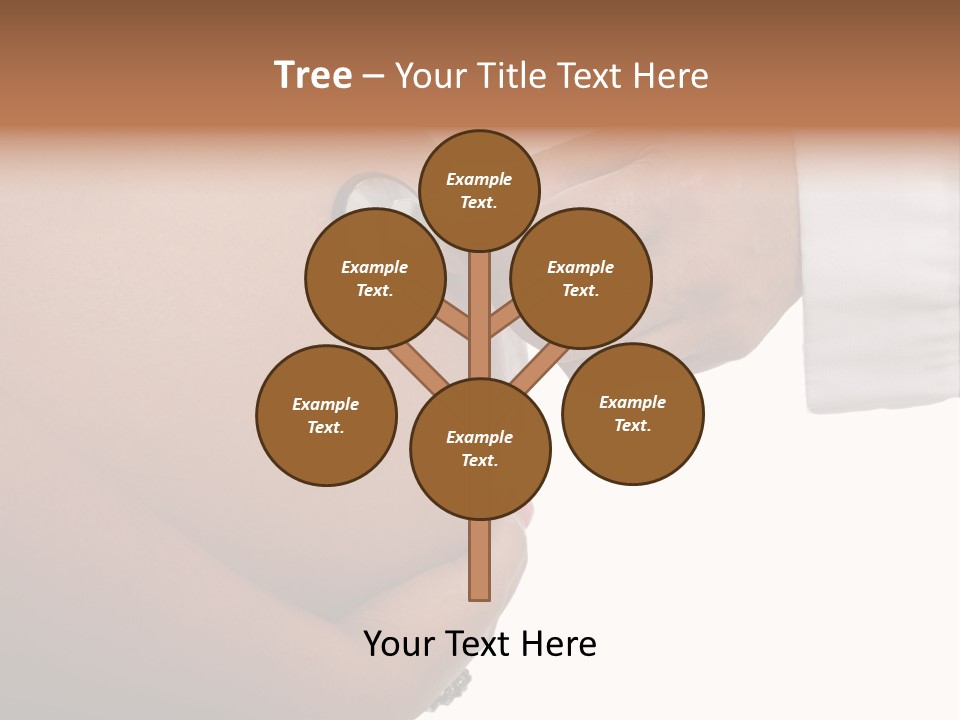 Tree – Your Title Text Here

Example Text.

Example Text.

Example Text.

Example Text.

Example Text.

Example Text.

Your Text Here